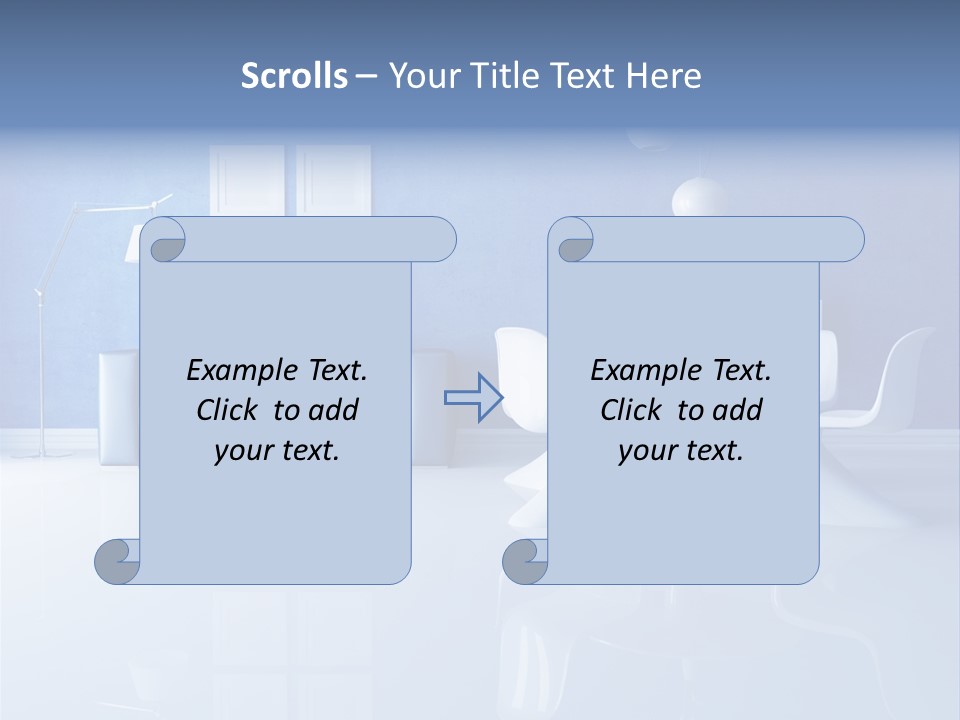 Scrolls – Your Title Text Here

Example Text. Click to add your text.

Example Text. Click to add your text.